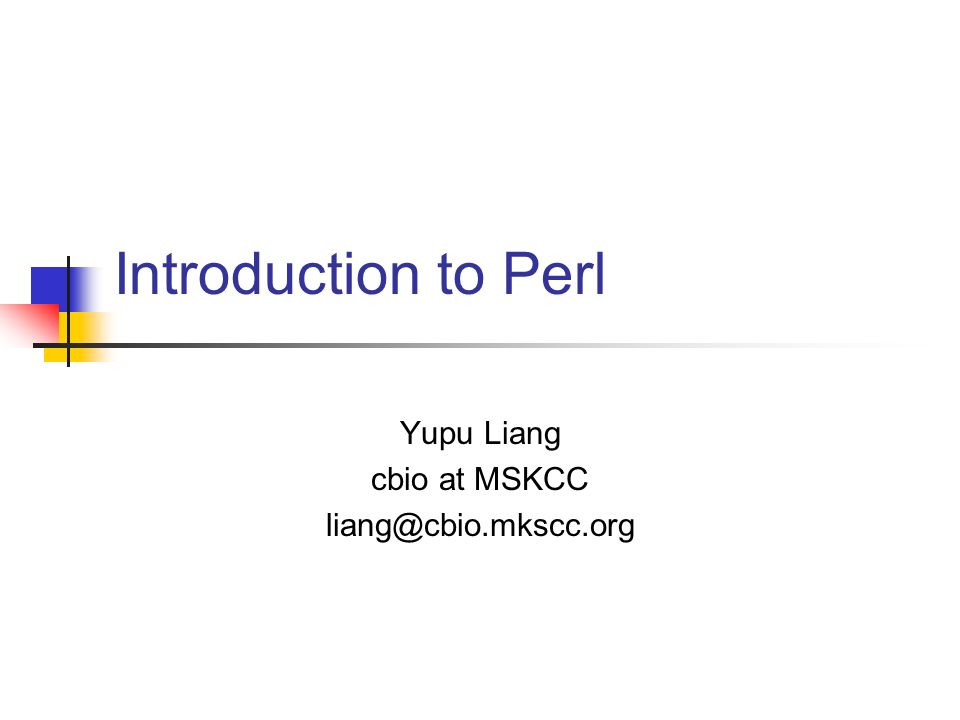 Introduction to Perl

Yupu Liang
cbio at MSKCC
liang@cbio.mkscc.org